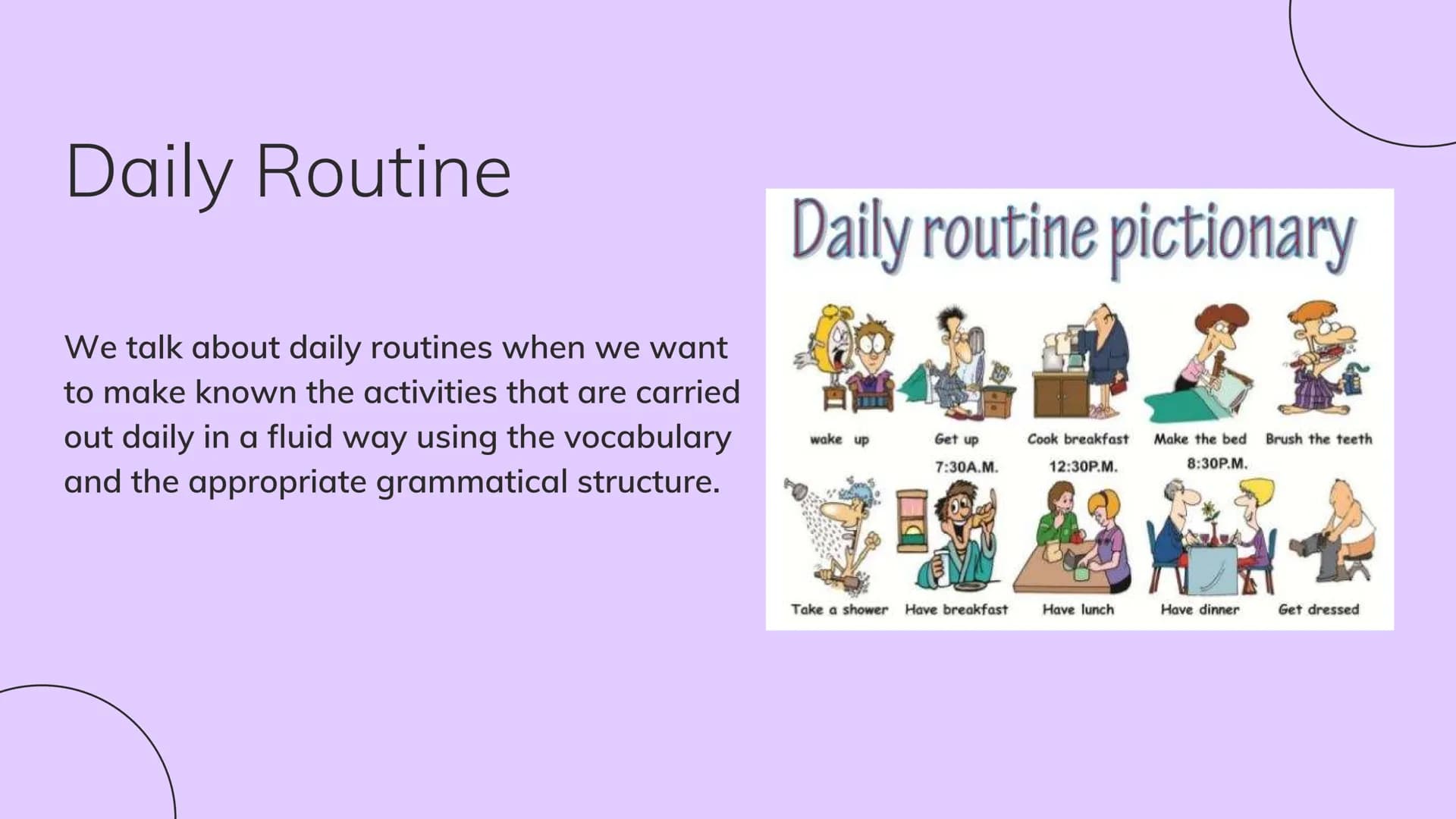 Daily Routine

We talk about daily routines when we want to make known the activities that are carried out daily in a fluid way using the vocabulary and the appropriate grammatical structure.

Daily routine pictionary

wake up
Get up
Cook breakfast
Make the bed
Brush the teeth
7:30A.M.
12:30P.M.
8:30P.M.
Take a shower
Have breakfast
Have lunch
Have dinner
Get dressed